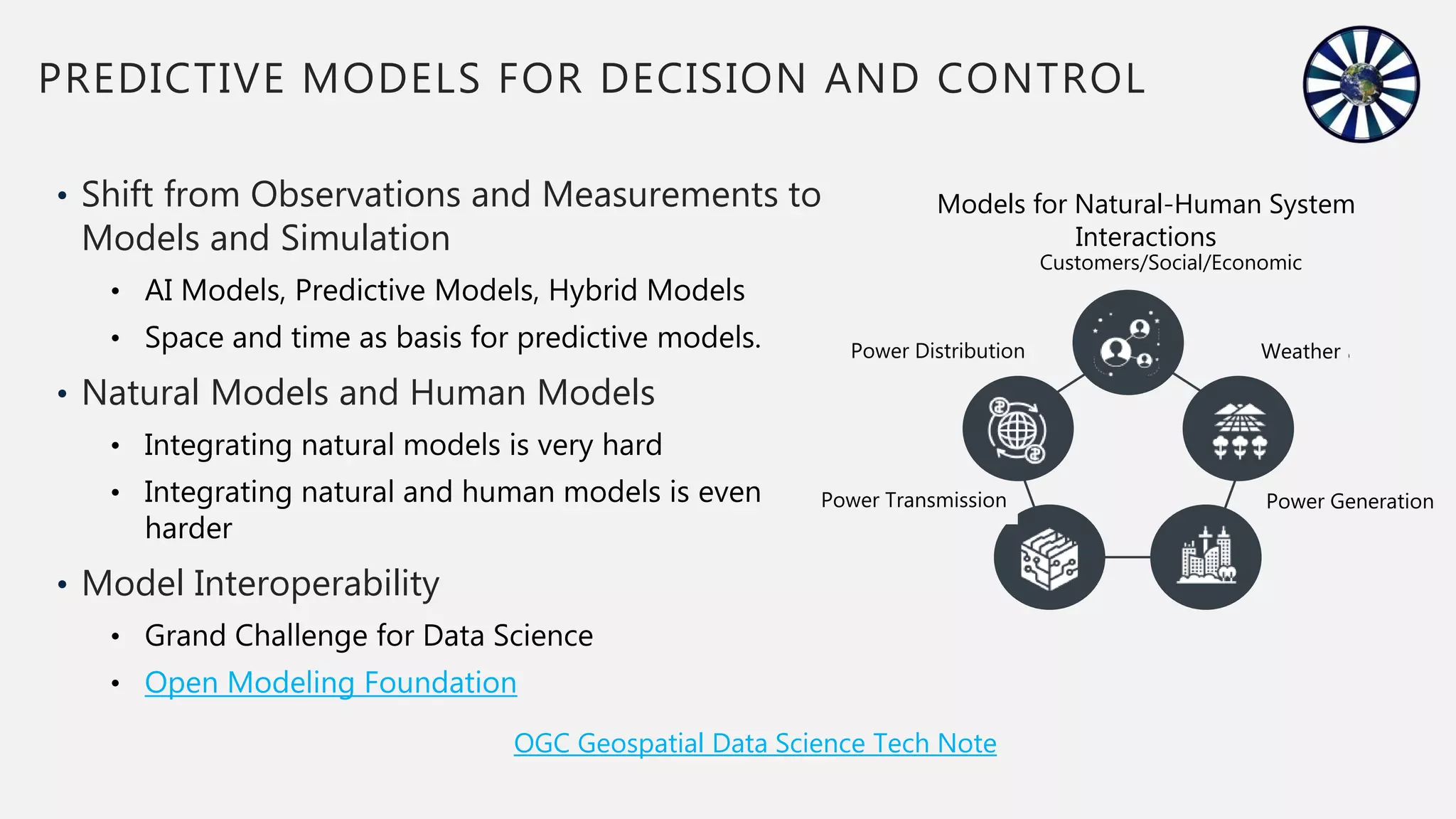 PREDICTIVE MODELS FOR DECISION AND CONTROL

• Shift from Observations and Measurements to Models and Simulation
 • AI Models, Predictive Models, Hybrid Models
 • Space and time as basis for predictive models.
• Natural Models and Human Models
 • Integrating natural models is very hard
 • Integrating natural and human models is even harder
• Model Interoperability
 • Grand Challenge for Data Science
 • Open Modeling Foundation

Models for Natural-Human System Interactions

Customers/Social/Economic

Power Distribution

Weather

Power Transmission

Power Generation

OGC Geospatial Data Science Tech Note